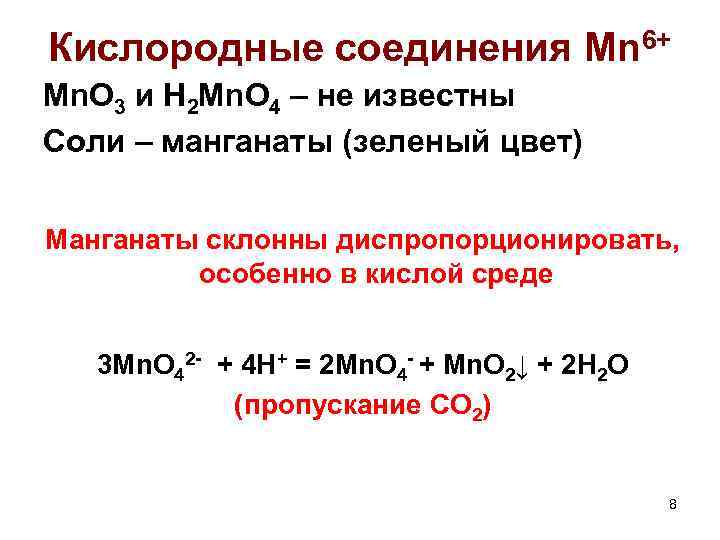 Кислородные соединения $Mn^{6+}$

$MnO_3$ и $H_2MnO_4$ – не известны

Соли – манганаты (зеленый цвет)

Манганаты склонны диспропорционировать, особенно в кислой среде

$3MnO_4^{2-} + 4H^+ = 2MnO_4^- + MnO_2\downarrow + 2H_2O$

(пропускание $CO_2$)

8